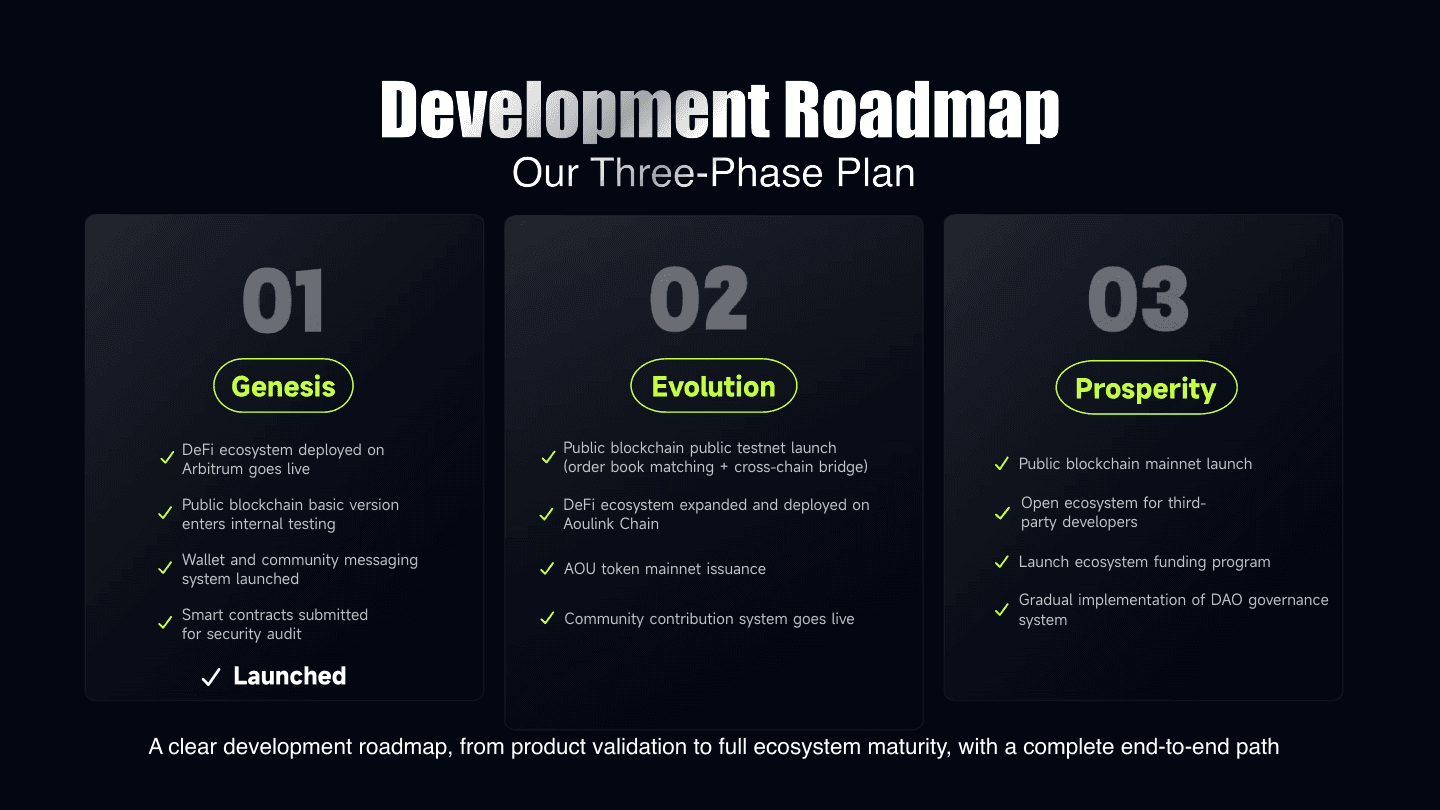 Development Roadmap
Our Three-Phase Plan

01

Genesis

✓ DeFi ecosystem deployed on Arbitrum goes live

✓ Public blockchain basic version enters internal testing

✓ Wallet and community messaging system launched

✓ Smart contracts submitted for security audit

✓ Launched

02

Evolution

✓ Public blockchain public testnet launch (order book matching + cross-chain bridge)

✓ DeFi ecosystem expanded and deployed on Aoulink Chain

✓ AOU token mainnet issuance

✓ Community contribution system goes live

03

Prosperity

✓ Public blockchain mainnet launch

✓ Open ecosystem for third-party developers

✓ Launch ecosystem funding program

✓ Gradual implementation of DAO governance system

A clear development roadmap, from product validation to full ecosystem maturity, with a complete end-to-end path